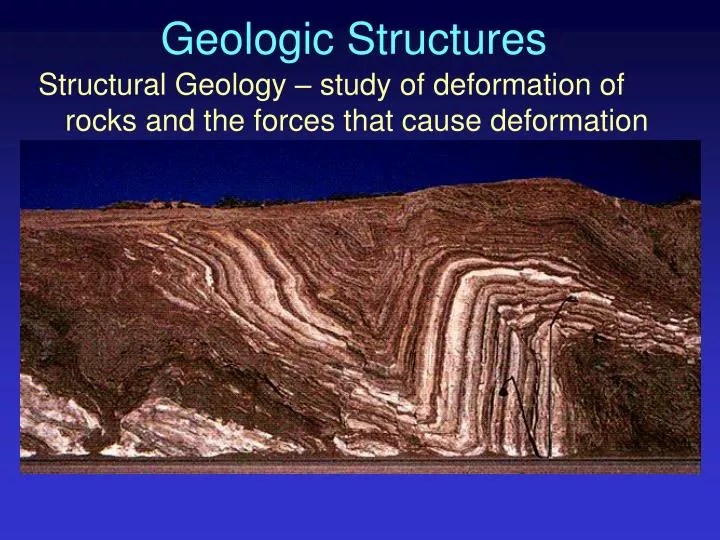 Geologic Structures

Structural Geology – study of deformation of rocks and the forces that cause deformation